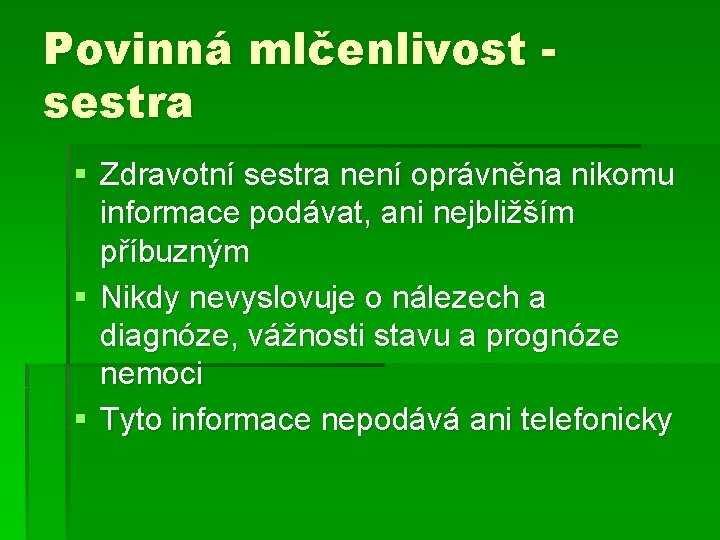 Povinná mlčenlivost - sestra

▪ Zdravotní sestra není oprávněna nikomu informace podávat, ani nejbližším příbuzným
▪ Nikdy nevyslovuje o nálezech a diagnóze, vážnosti stavu a prognóze nemoci
▪ Tyto informace nepodává ani telefonicky